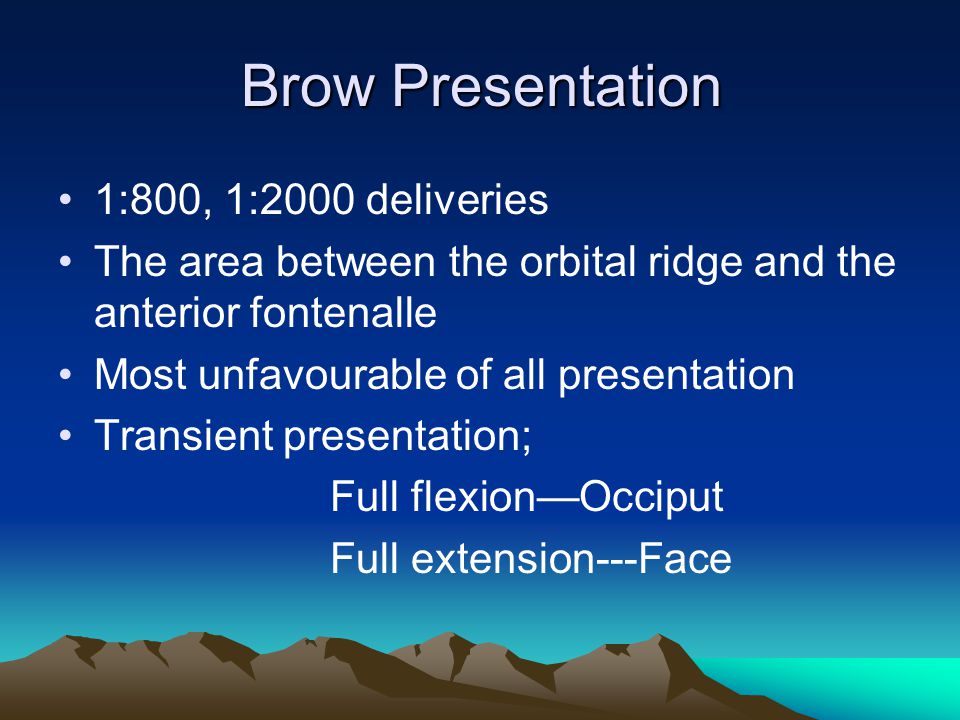 Brow Presentation

• 1:800, 1:2000 deliveries
• The area between the orbital ridge and the anterior fontenalle
• Most unfavourable of all presentation
• Transient presentation;
Full flexion—Occiput
Full extension---Face